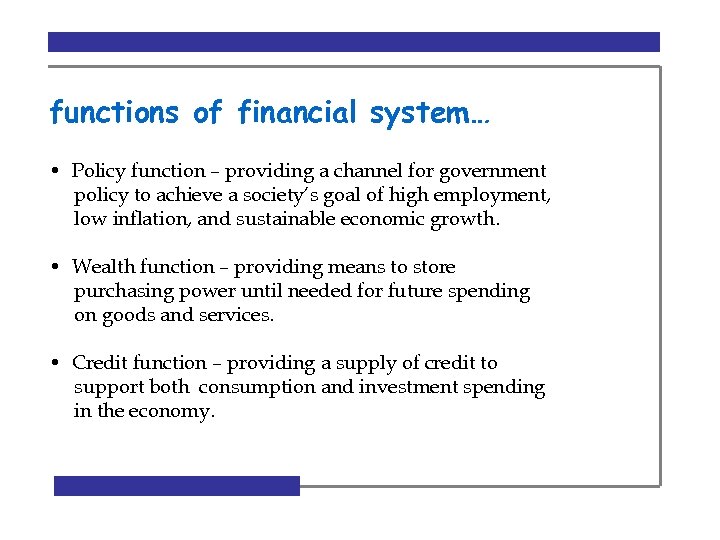 functions of financial system…

• Policy function – providing a channel for government policy to achieve a society's goal of high employment, low inflation, and sustainable economic growth.

• Wealth function – providing means to store purchasing power until needed for future spending on goods and services.

• Credit function – providing a supply of credit to support both consumption and investment spending in the economy.